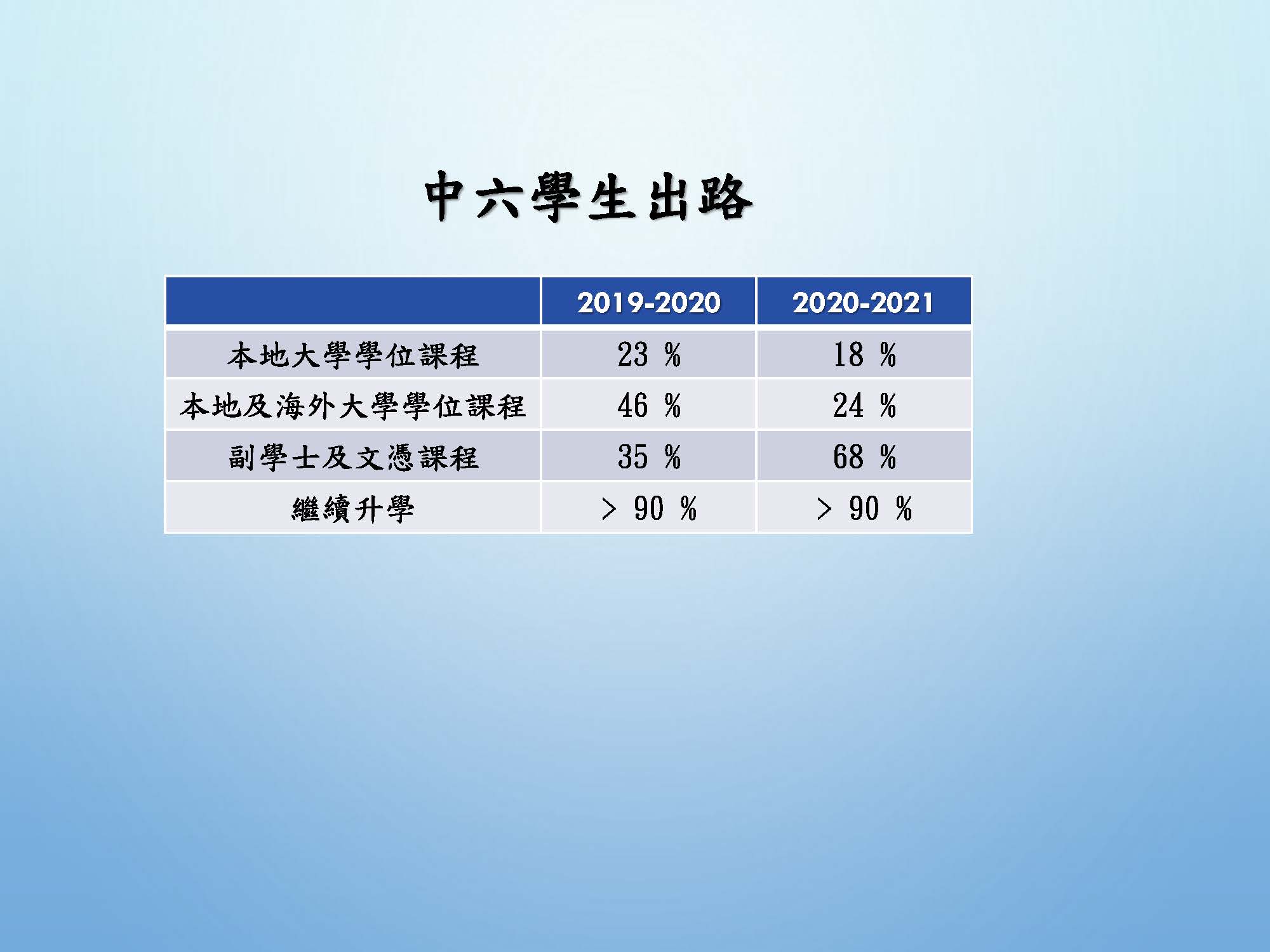 中六學生出路

| | 2019-2020 | 2020-2021 |
|---|---|---|
| 本地大學學位課程 | 23 % | 18 % |
| 本地及海外大學學位課程 | 46 % | 24 % |
| 副學士及文憑課程 | 35 % | 68 % |
| 繼續升學 | > 90 % | > 90 % |